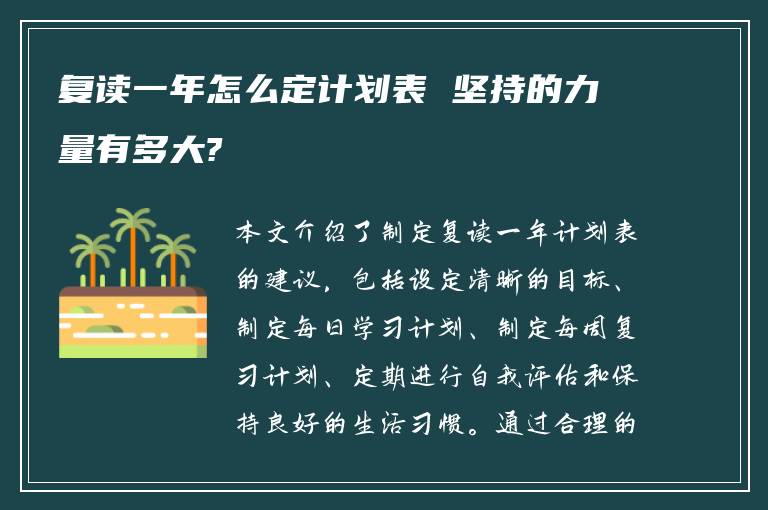 复读一年怎么定计划表 坚持的力量有多大?

本文介绍了制定复读一年计划表的建议，包括设定清晰的目标、制定每日学习计划、制定每周复习计划、定期进行自我评估和保持良好的生活习惯。通过合理的